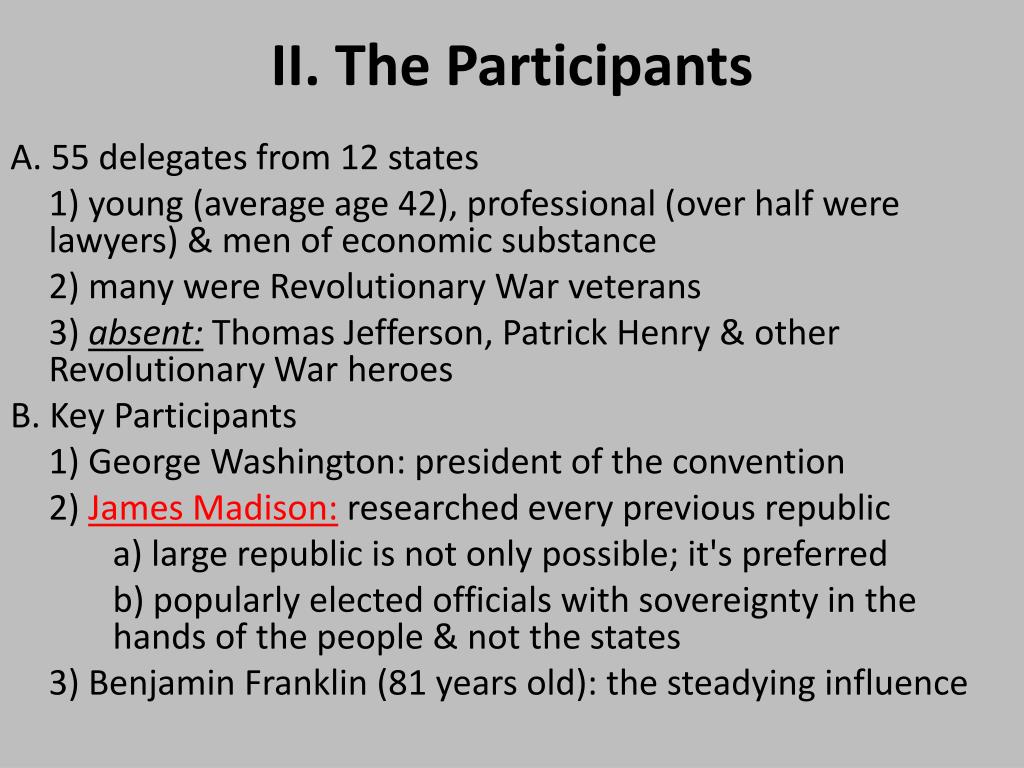 II. The Participants

A. 55 delegates from 12 states

1) young (average age 42), professional (over half were lawyers) & men of economic substance

2) many were Revolutionary War veterans

3) absent: Thomas Jefferson, Patrick Henry & other Revolutionary War heroes

B. Key Participants

1) George Washington: president of the convention

2) James Madison: researched every previous republic

a) large republic is not only possible; it's preferred

b) popularly elected officials with sovereignty in the hands of the people & not the states

3) Benjamin Franklin (81 years old): the steadying influence